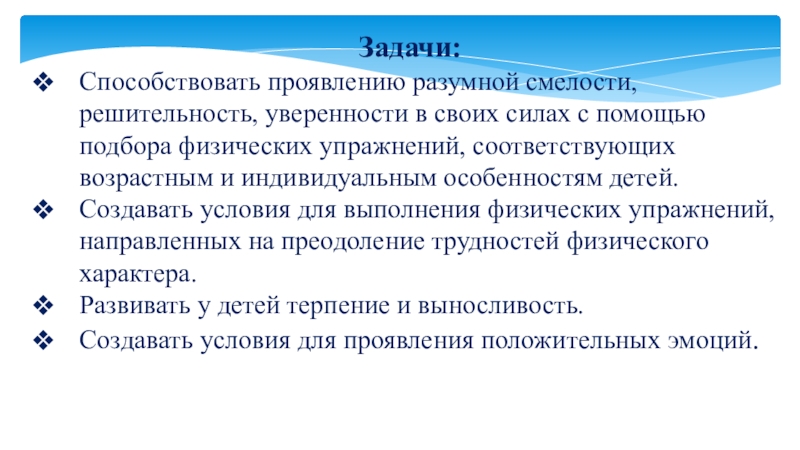 Задачи:

❖ Способствовать проявлению разумной смелости, решительность, уверенности в своих силах с помощью подбора физических упражнений, соответствующих возрастным и индивидуальным особенностям детей.
❖ Создавать условия для выполнения физических упражнений, направленных на преодоление трудностей физического характера.
❖ Развивать у детей терпение и выносливость.
❖ Создавать условия для проявления положительных эмоций.